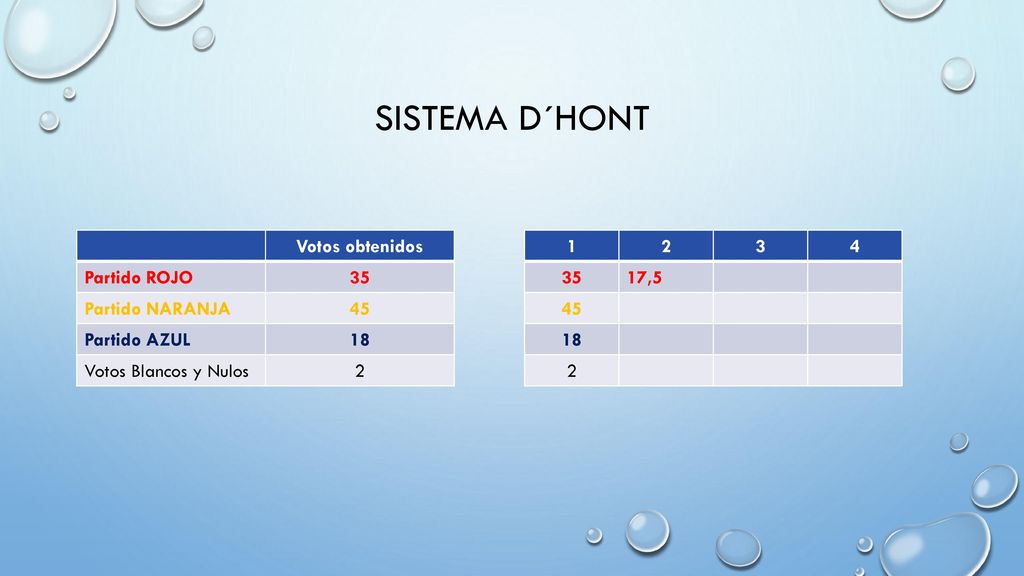 SISTEMA D´HONT

| | Votos obtenidos |
|---|---|
| Partido ROJO | 35 |
| Partido NARANJA | 45 |
| Partido AZUL | 18 |
| Votos Blancos y Nulos | 2 |

| 1 | 2 | 3 | 4 |
|---|---|---|---|
| 35 | 17,5 | | |
| 45 | | | |
| 18 | | | |
| 2 | | | |